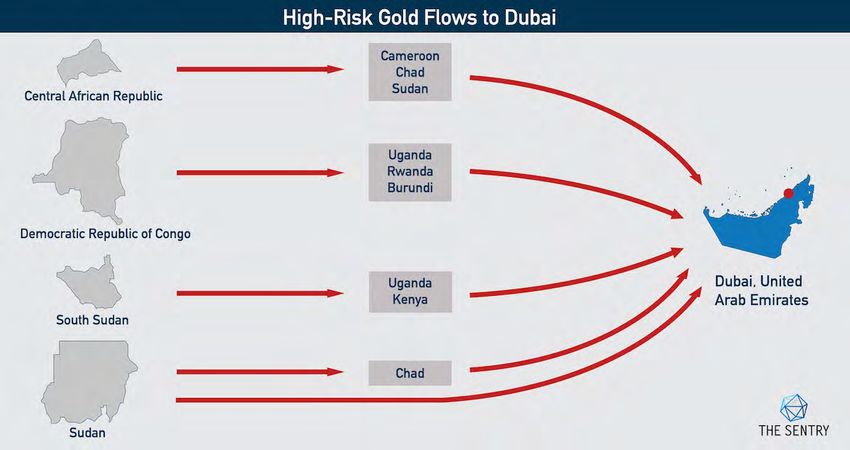 High-Risk Gold Flows to Dubai

Central African Republic

Cameroon
Chad
Sudan

Democratic Republic of Congo

Uganda
Rwanda
Burundi

South Sudan

Uganda
Kenya

Sudan

Chad

Dubai, United Arab Emirates

THE SENTRY